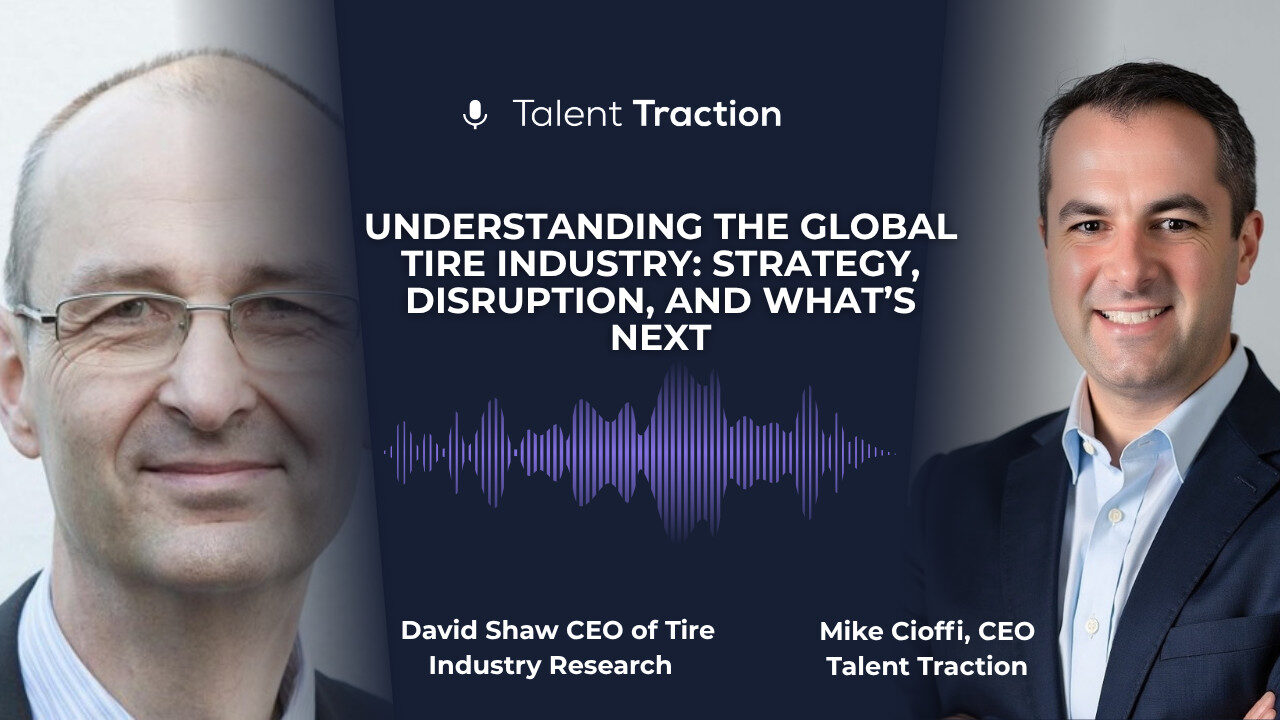 Talent Traction

UNDERSTANDING THE GLOBAL TIRE INDUSTRY: STRATEGY, DISRUPTION, AND WHAT'S NEXT

David Shaw CEO of Tire Industry Research

Mike Cioffi, CEO Talent Traction